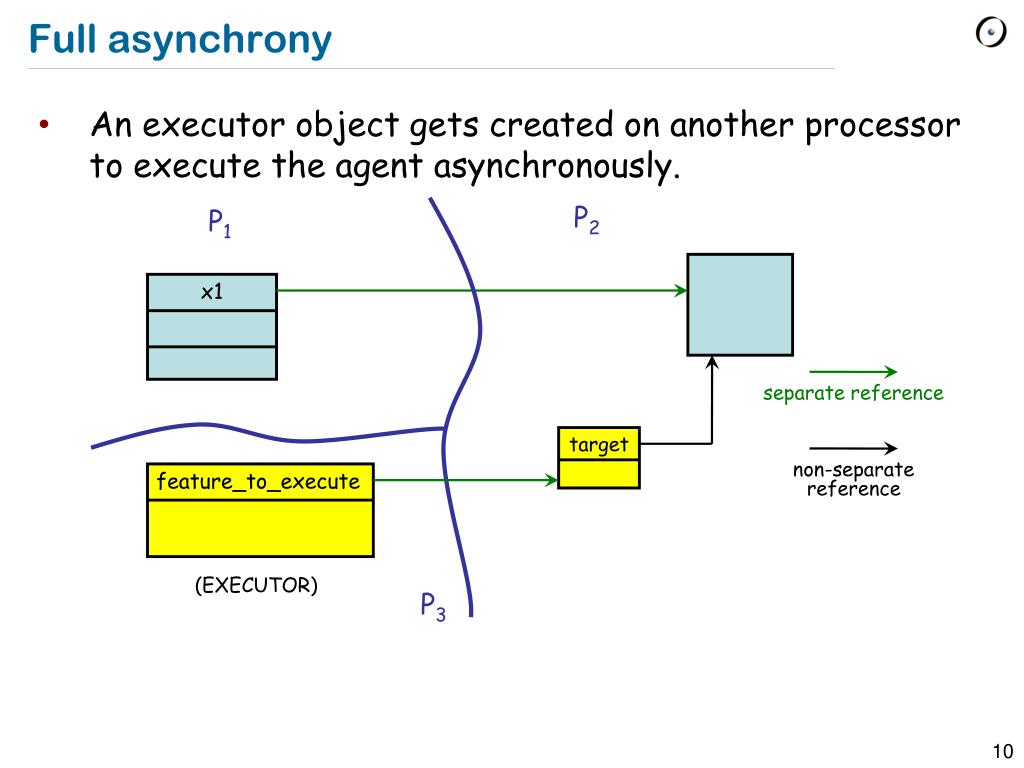 Full asynchrony

• An executor object gets created on another processor to execute the agent asynchronously.

$P_1$

$P_2$

x1

separate reference

target

non-separate reference

feature_to_execute

(EXECUTOR)

$P_3$

10